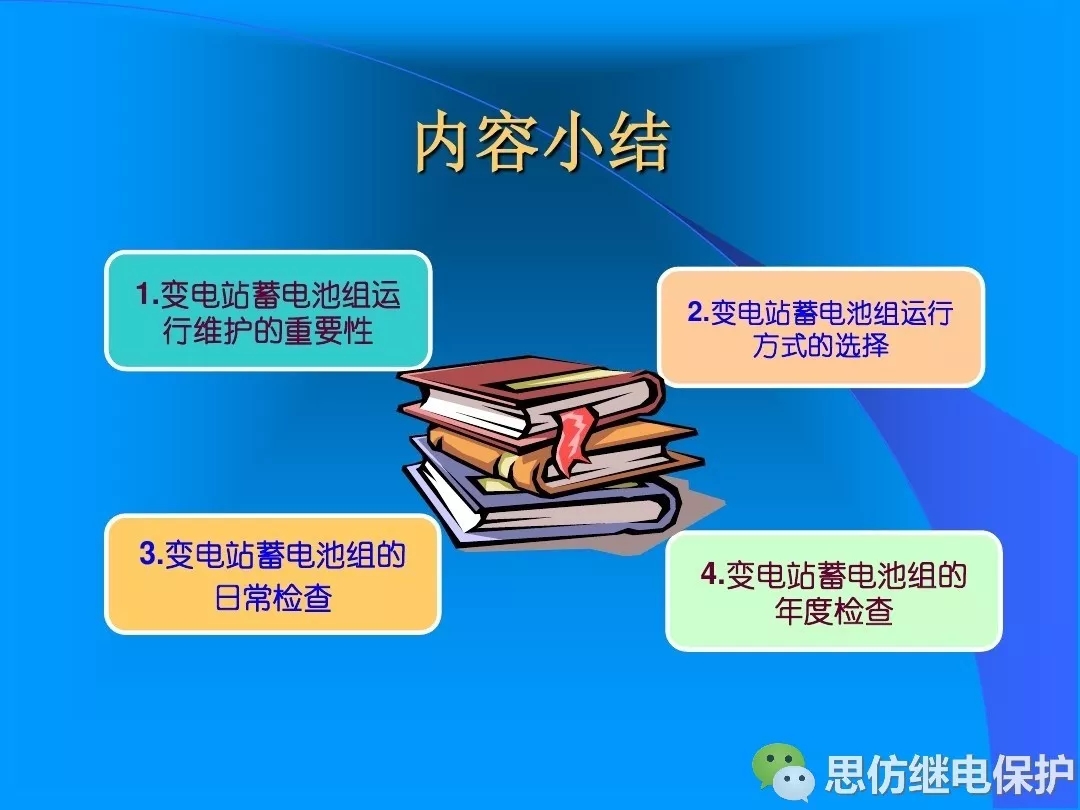 内容小结

1.变电站蓄电池组运行维护的重要性

2.变电站蓄电池组运行方式的选择

3.变电站蓄电池组的日常检查

4.变电站蓄电池组的年度检查

思仿继电保护